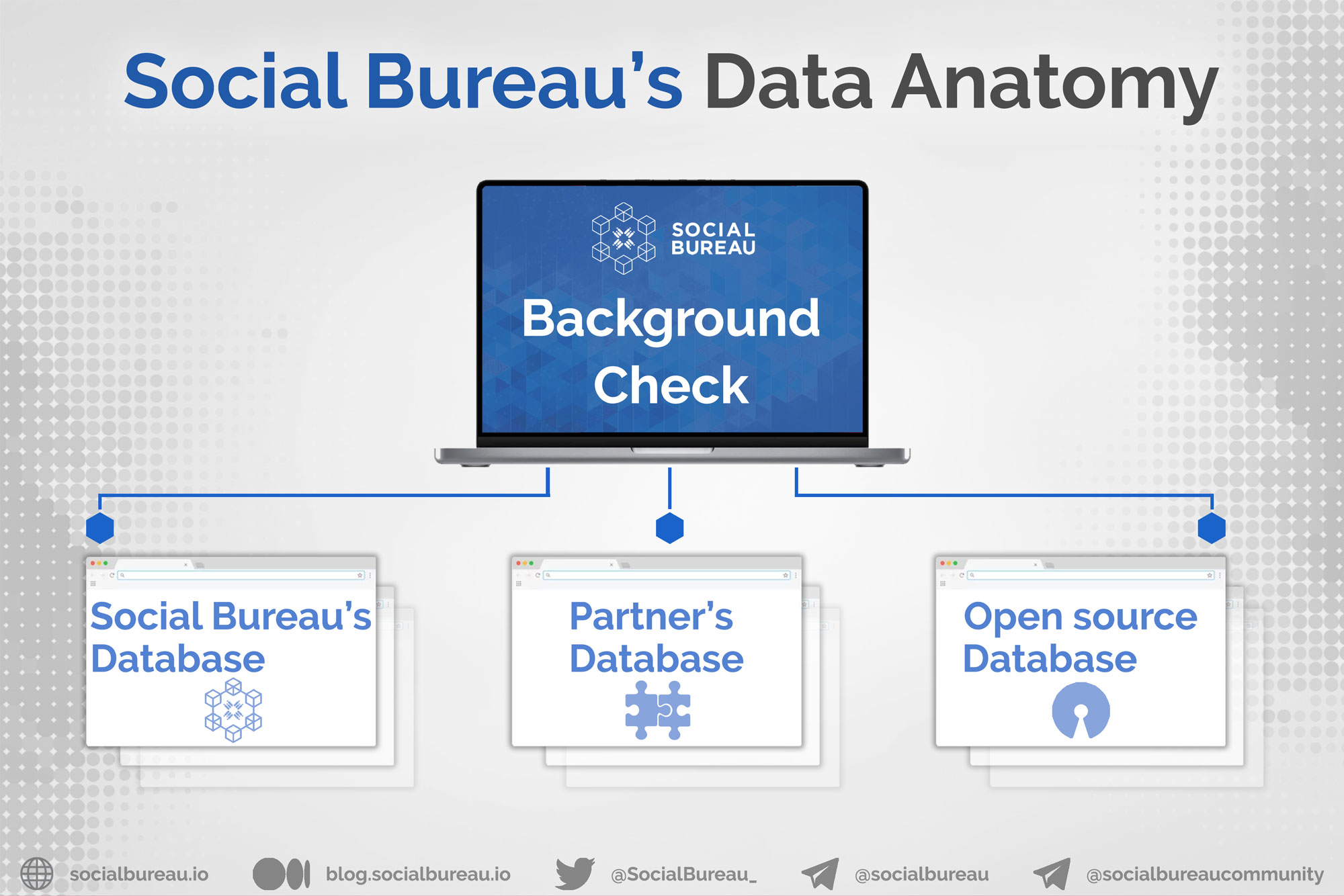 Social Bureau's Data Anatomy

SOCIAL BUREAU

Background Check

Social Bureau's Database

Partner's Database

Open source Database

socialbureau.io blog.socialbureau.io @SocialBureau_ @socialbureau @socialbureaucommunity